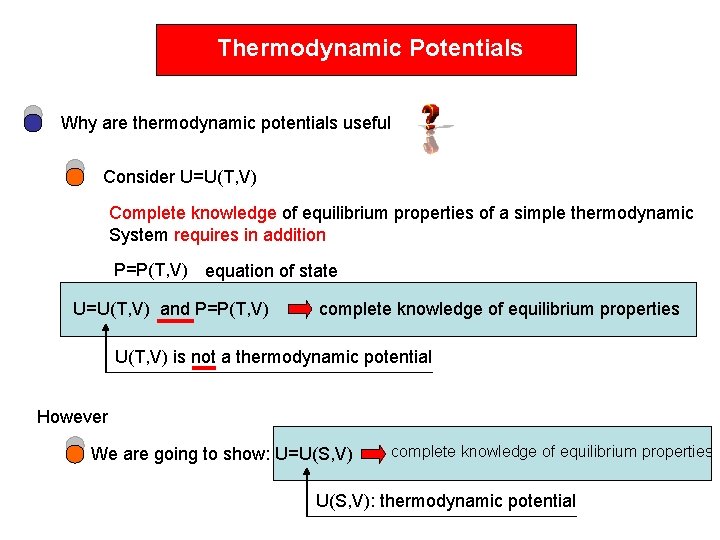 Thermodynamic Potentials

Why are thermodynamic potentials useful

Consider U=U(T,V)

Complete knowledge of equilibrium properties of a simple thermodynamic System requires in addition

P=P(T,V) equation of state

U=U(T,V) and P=P(T,V) complete knowledge of equilibrium properties

U(T,V) is not a thermodynamic potential

However

We are going to show: U=U(S,V) complete knowledge of equilibrium properties

U(S,V): thermodynamic potential